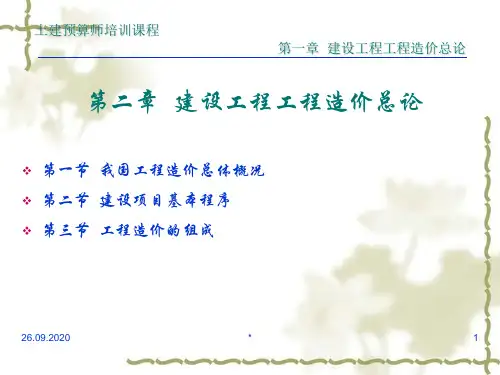 土建预算师培训课程

第一章 建设工程工程造价总论

第二章 建设工程工程造价总论

❖ 第一节 我国工程造价总体概况
❖ 第二节 建设项目基本程序
❖ 第三节 工程造价的组成

26.09.2020

*

1